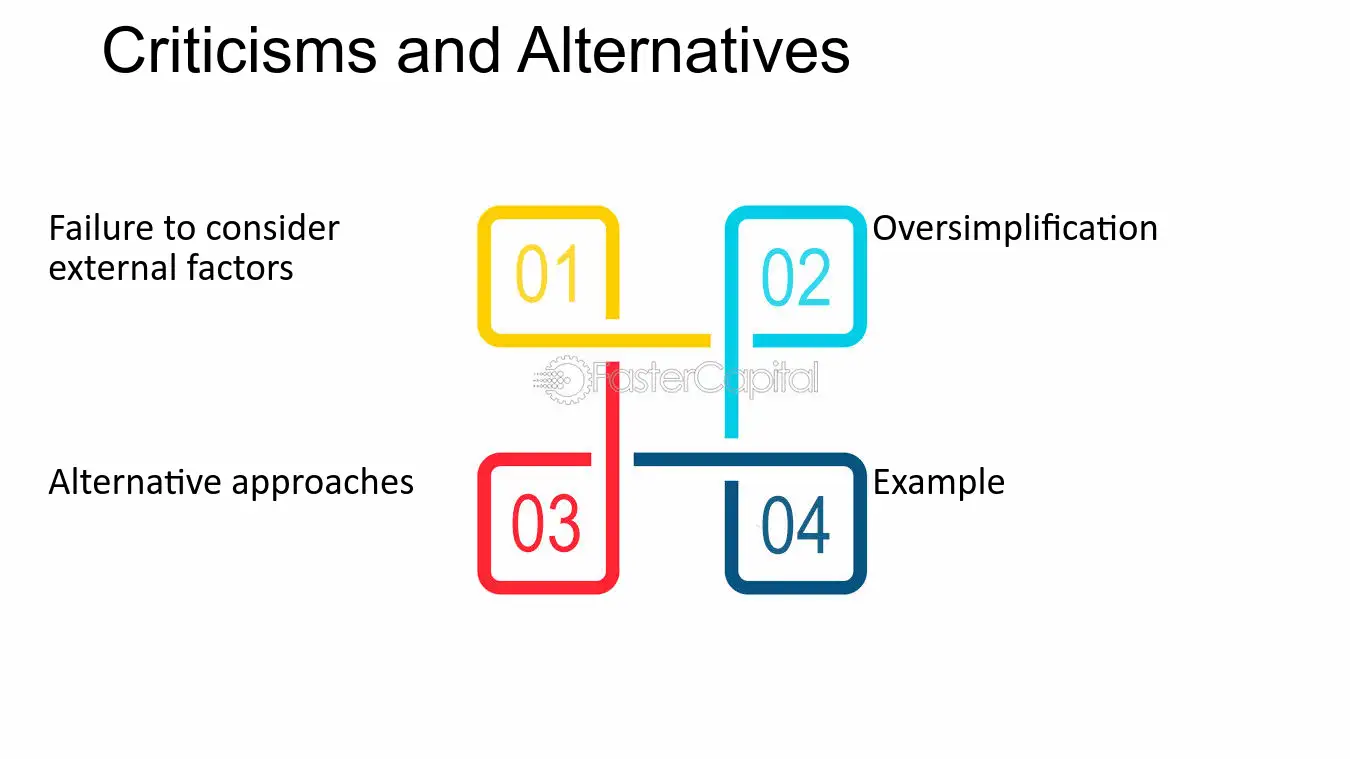 Criticisms and Alternatives

Failure to consider external factors

01

02

Oversimplification

Alternative approaches

03

04

Example

FasterCapital